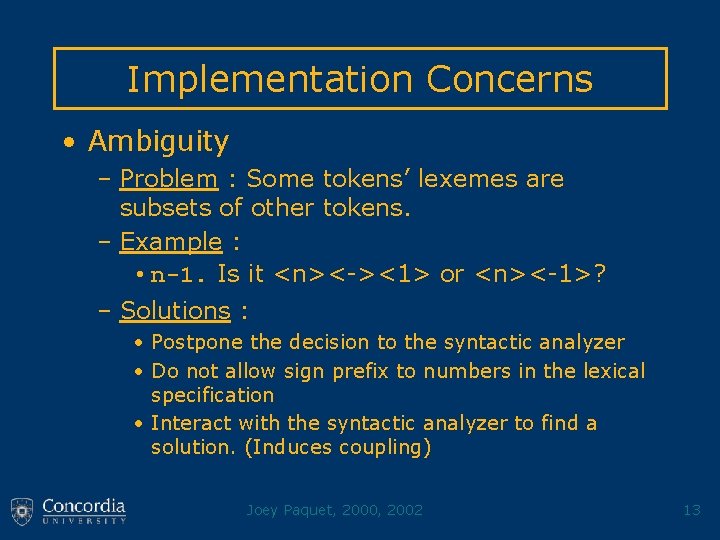 Implementation Concerns

• Ambiguity

– Problem : Some tokens' lexemes are subsets of other tokens.

– Example :

• n-1. Is it <n><-><1> or <n><-1>?

– Solutions :

• Postpone the decision to the syntactic analyzer

• Do not allow sign prefix to numbers in the lexical specification

• Interact with the syntactic analyzer to find a solution. (Induces coupling)

Concordia UNIVERSITY

Joey Paquet, 2000, 2002

13